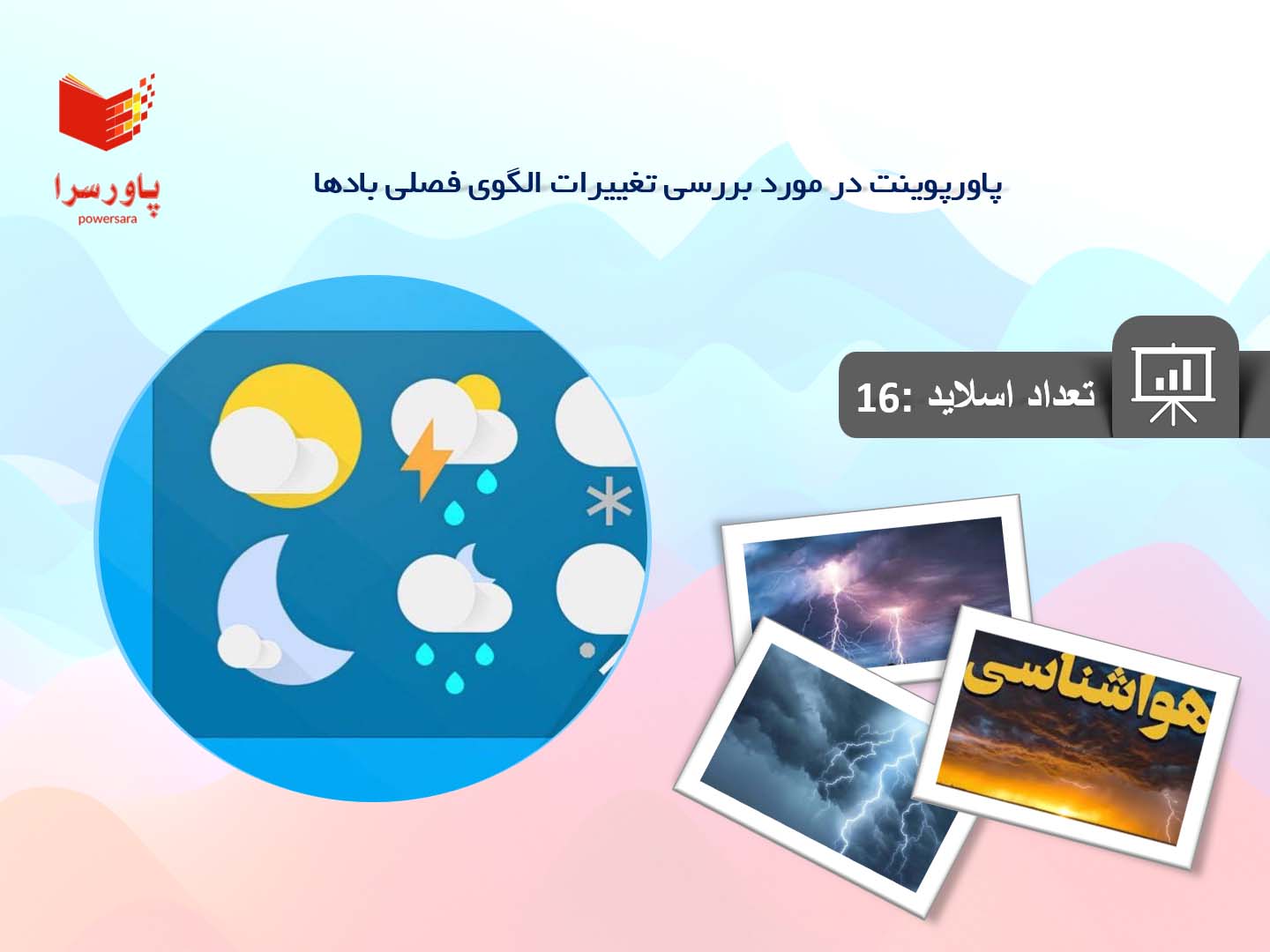 پاورسرا
powersara

پاورپوینت در مورد بررسی تغییرات الگوی فصلی بادها

تعداد اسلاید :16

هواشناسی